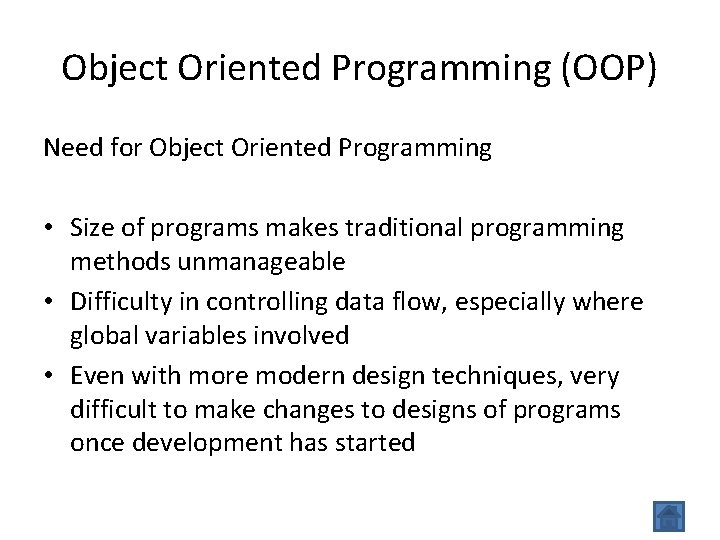 Object Oriented Programming (OOP)

Need for Object Oriented Programming

• Size of programs makes traditional programming methods unmanageable
• Difficulty in controlling data flow, especially where global variables involved
• Even with more modern design techniques, very difficult to make changes to designs of programs once development has started